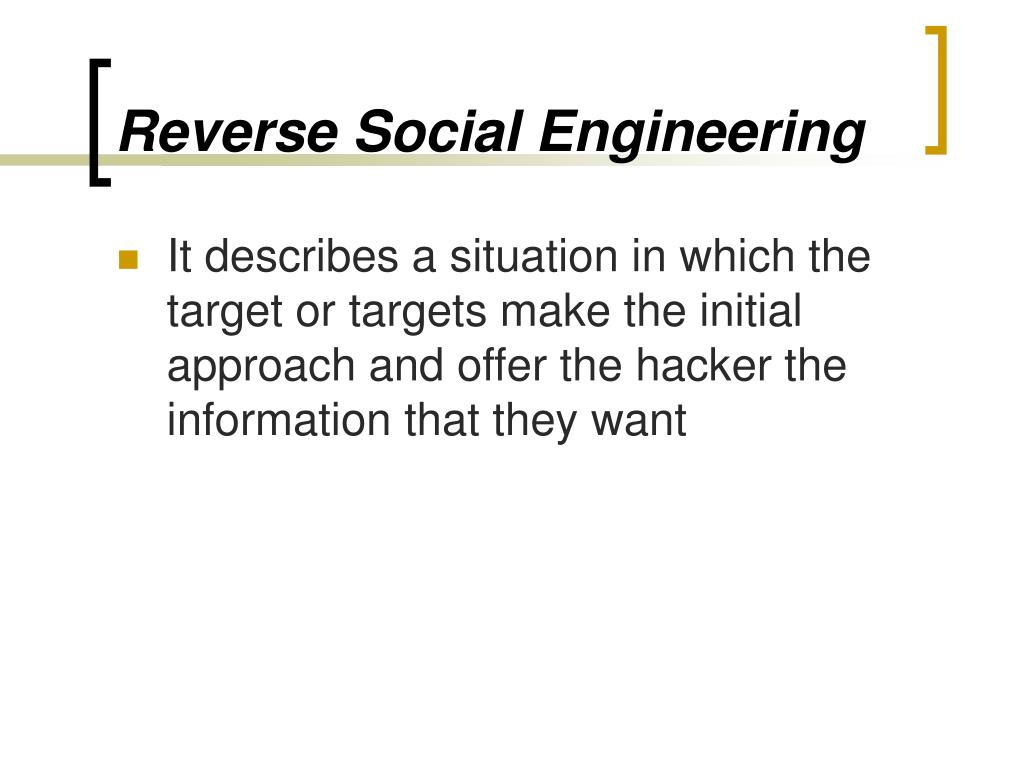 Reverse Social Engineering

It describes a situation in which the target or targets make the initial approach and offer the hacker the information that they want